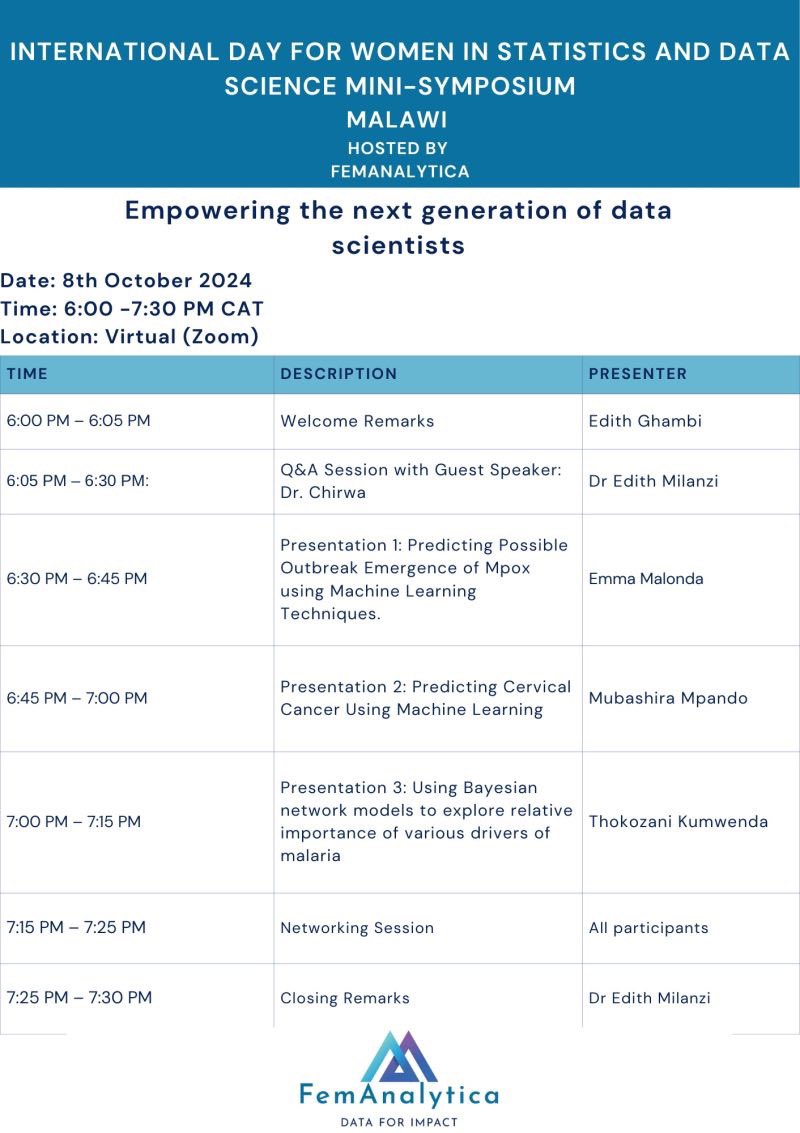 INTERNATIONAL DAY FOR WOMEN IN STATISTICS AND DATA SCIENCE MINI-SYMPOSIUM
MALAWI
HOSTED BY
FEMANALYTICA

Empowering the next generation of data scientists

Date: 8th October 2024
Time: 6:00 -7:30 PM CAT
Location: Virtual (Zoom)

| TIME | DESCRIPTION | PRESENTER |
|---|---|---|
| 6:00 PM – 6:05 PM | Welcome Remarks | Edith Ghambi |
| 6:05 PM – 6:30 PM: | Q&A Session with Guest Speaker: Dr. Chirwa | Dr Edith Milanzi |
| 6:30 PM – 6:45 PM | Presentation 1: Predicting Possible Outbreak Emergence of Mpox using Machine Learning Techniques. | Emma Malonda |
| 6:45 PM – 7:00 PM | Presentation 2: Predicting Cervical Cancer Using Machine Learning | Mubashira Mpando |
| 7:00 PM – 7:15 PM | Presentation 3: Using Bayesian network models to explore relative importance of various drivers of malaria | Thokozani Kumwenda |
| 7:15 PM – 7:25 PM | Networking Session | All participants |
| 7:25 PM – 7:30 PM | Closing Remarks | Dr Edith Milanzi |

FemAnalytica
DATA FOR IMPACT